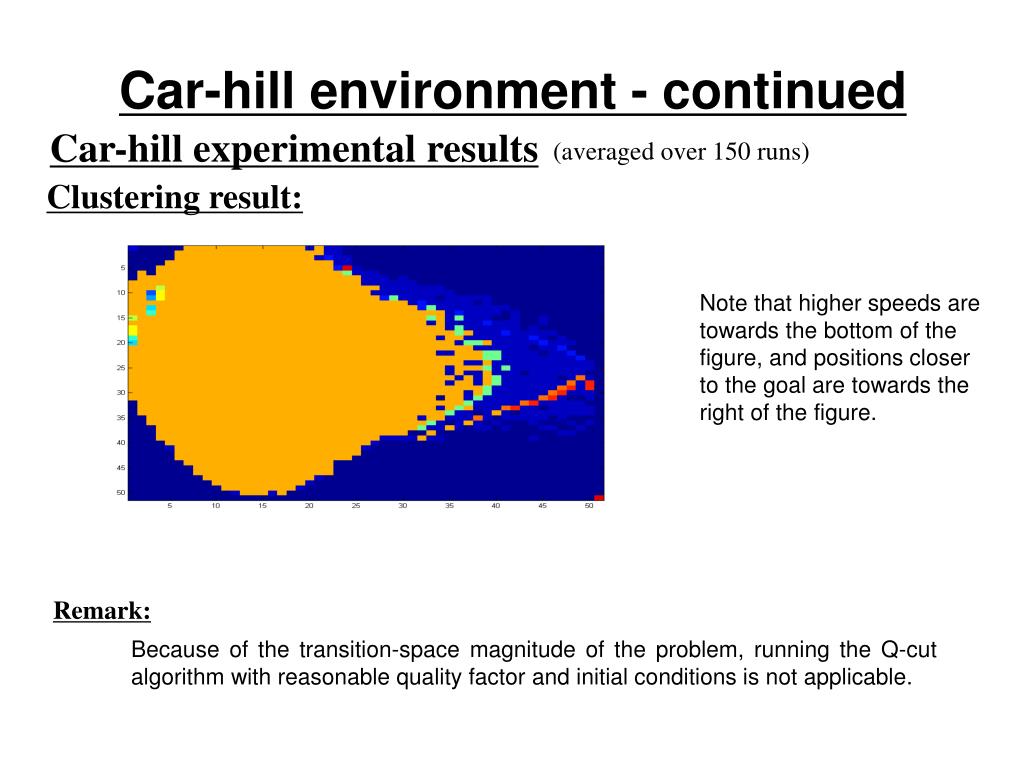 Car-hill environment - continued

Car-hill experimental results (averaged over 150 runs)

Clustering result:

5
10
15
20
25
30
35
40
45
50

5 10 15 20 25 30 35 40 45 50

Note that higher speeds are towards the bottom of the figure, and positions closer to the goal are towards the right of the figure.

Remark:

Because of the transition-space magnitude of the problem, running the Q-cut algorithm with reasonable quality factor and initial conditions is not applicable.